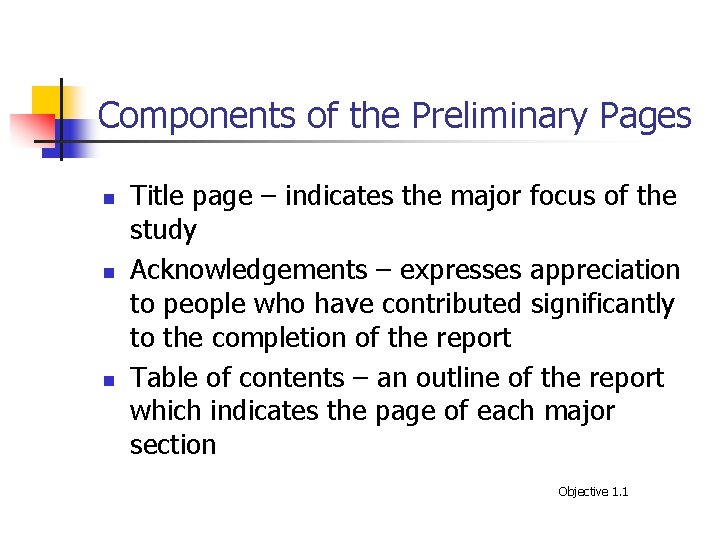 Components of the Preliminary Pages

- Title page – indicates the major focus of the study
- Acknowledgements – expresses appreciation to people who have contributed significantly to the completion of the report
- Table of contents – an outline of the report which indicates the page of each major section

Objective 1.1